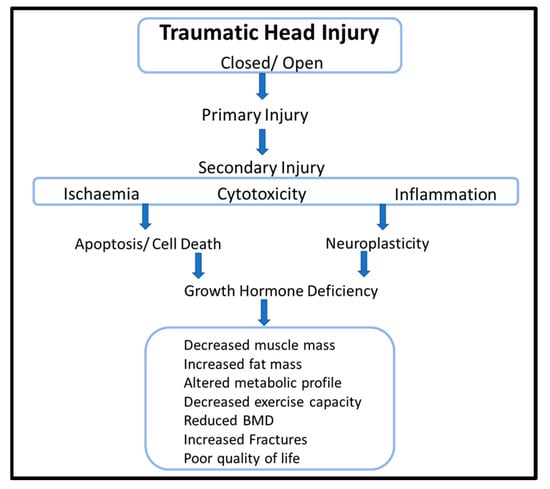 Traumatic Head Injury
Closed/ Open

Primary Injury

Secondary Injury

Ischaemia Cytotoxicity Inflammation

Apoptosis/ Cell Death

Neuroplasticity

Growth Hormone Deficiency

Decreased muscle mass
Increased fat mass
Altered metabolic profile
Decreased exercise capacity
Reduced BMD
Increased Fractures
Poor quality of life